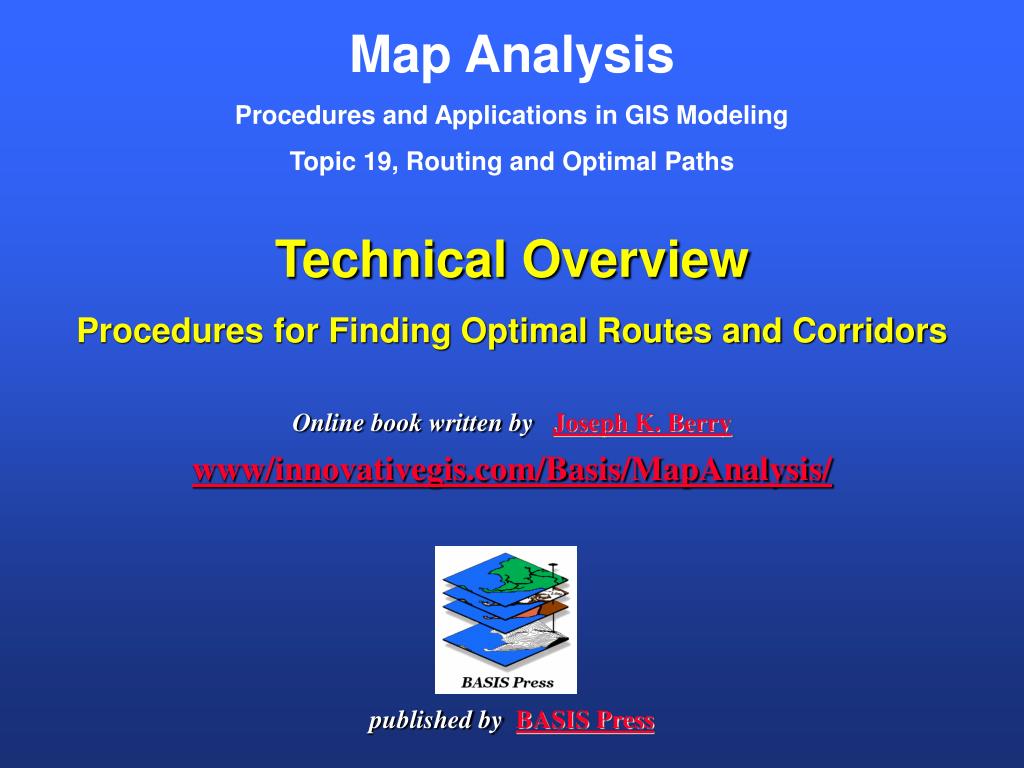 Map Analysis

Procedures and Applications in GIS Modeling

Topic 19, Routing and Optimal Paths

Technical Overview

Procedures for Finding Optimal Routes and Corridors

Online book written by Joseph K. Berry

www/innovativegis.com/Basis/MapAnalysis/

BASIS Press

published by BASIS Press